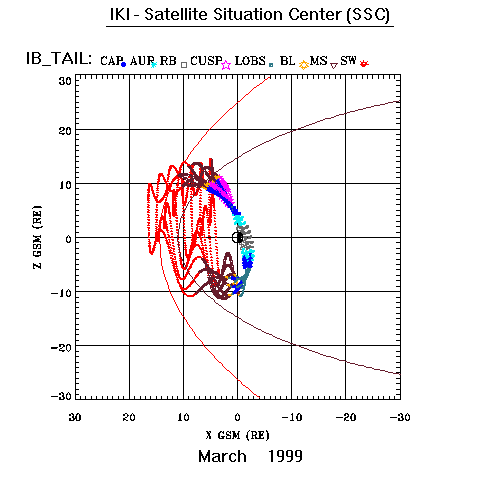 IKI - Satellite Situation Center (SSC)

IB_TAIL: CAP AUR RB CUSP LOBS BL MS SW

30
20
10
0
−10
−20
−30

Z GSM (RE)

30 20 10 0 −10 −20 −30

X GSM (RE)

March 1999